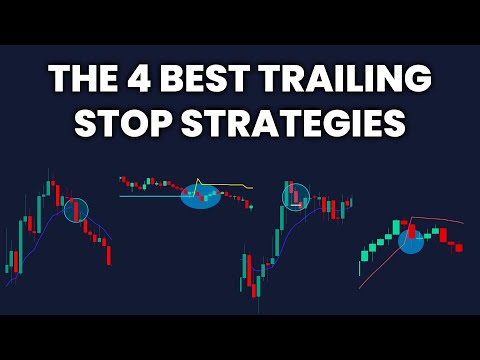 THE 4 BEST TRAILING STOP STRATEGIES